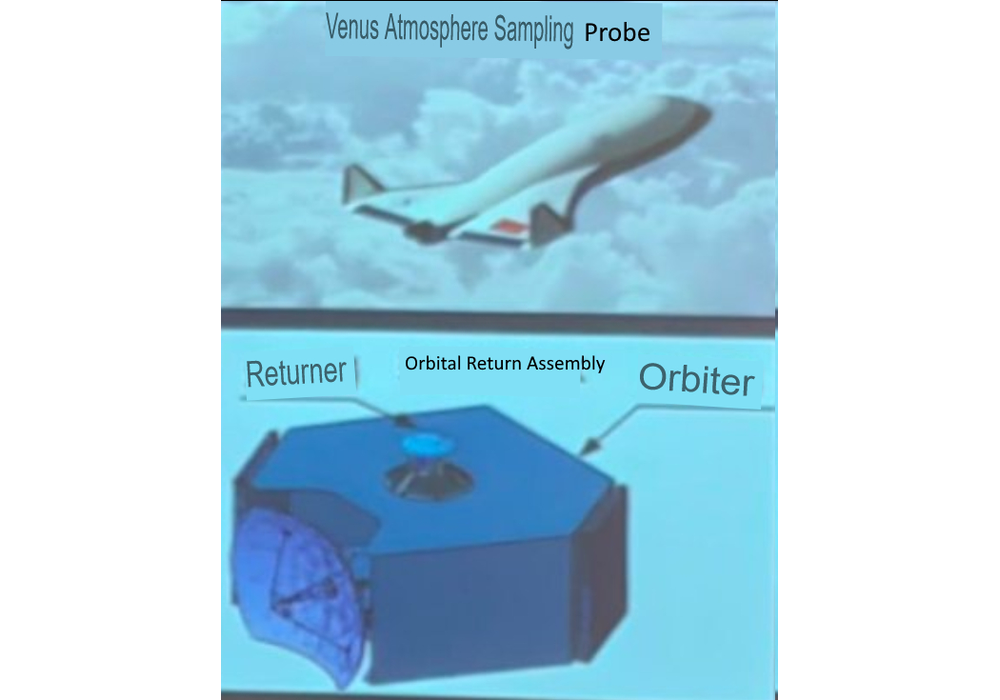 Venus Atmosphere Sampling Probe

Returner

Orbital Return Assembly

Orbiter